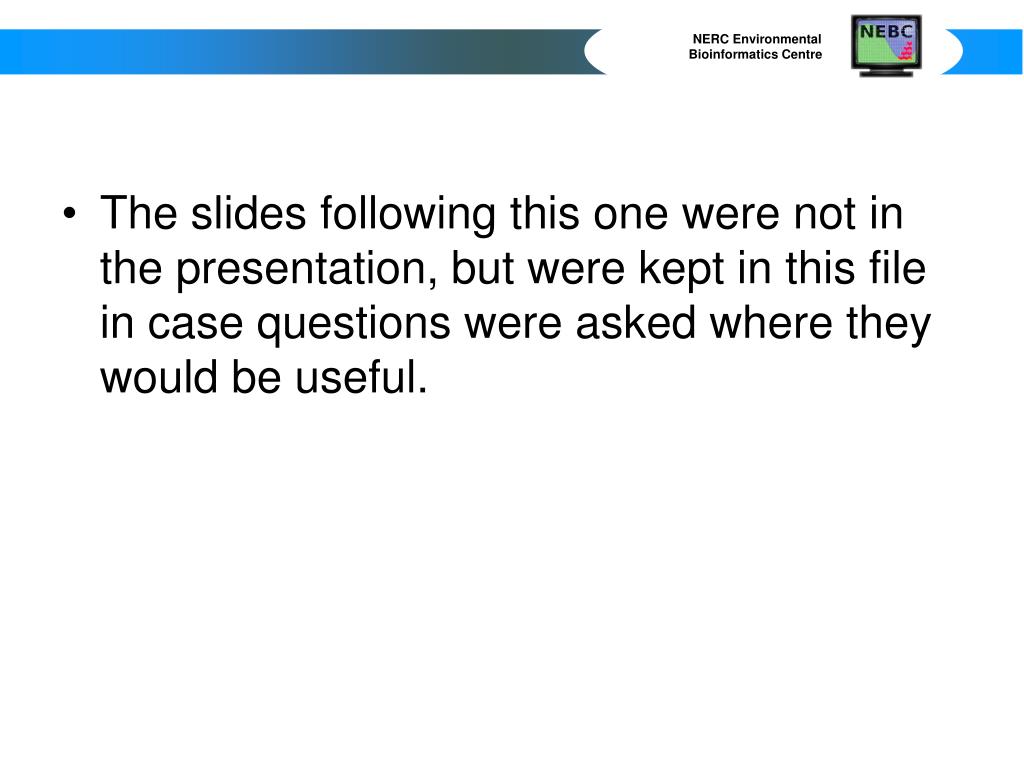 NERC Environmental Bioinformatics Centre

NEBC

• The slides following this one were not in the presentation, but were kept in this file in case questions were asked where they would be useful.